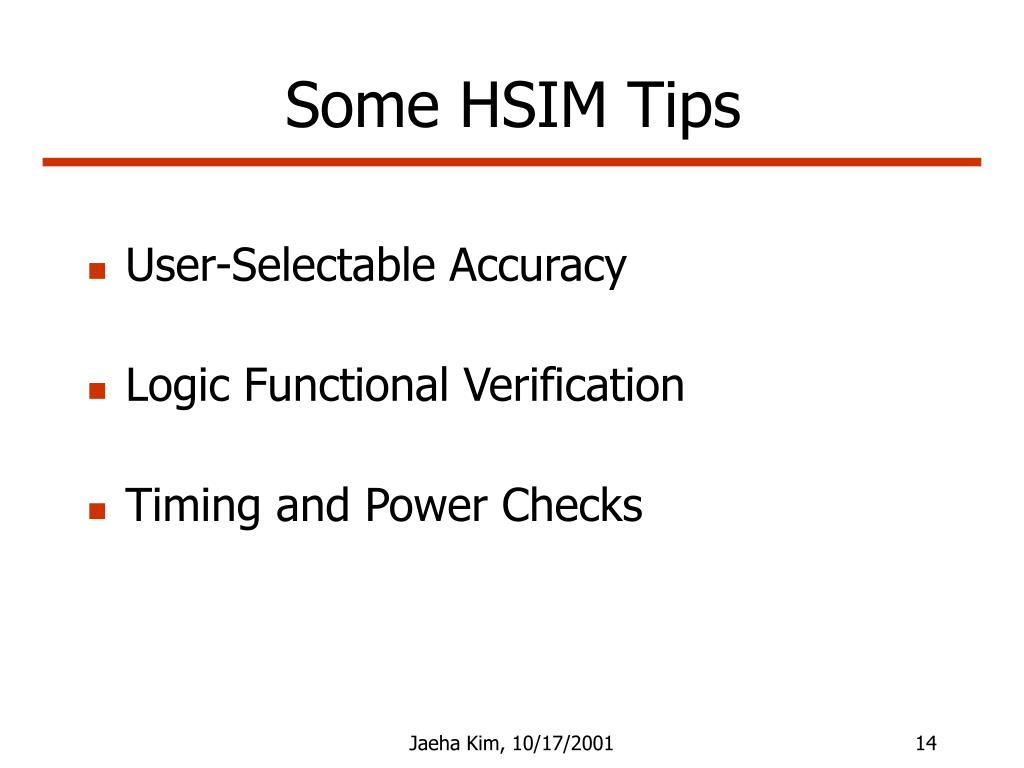 Some HSIM Tips

- User-Selectable Accuracy
- Logic Functional Verification
- Timing and Power Checks

Jaeha Kim, 10/17/2001

14